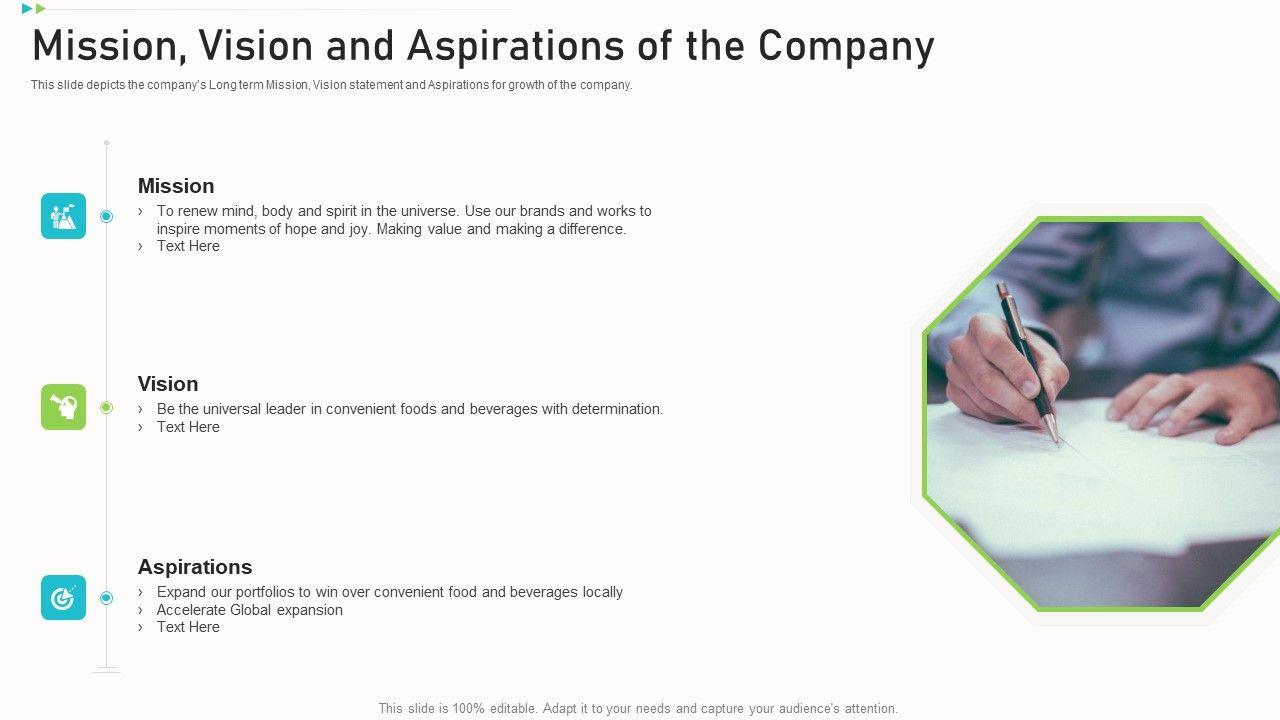 Mission, Vision and Aspirations of the Company

This slide depicts the company's Long term Mission, Vision statement and Aspirations for growth of the company.

Mission

› To renew mind, body and spirit in the universe. Use our brands and works to inspire moments of hope and joy. Making value and making a difference.
› Text Here

Vision

› Be the universal leader in convenient foods and beverages with determination.
› Text Here

Aspirations

› Expand our portfolios to win over convenient food and beverages locally
› Accelerate Global expansion
› Text Here

This slide is 100% editable. Adapt it to your needs and capture your audience's attention.